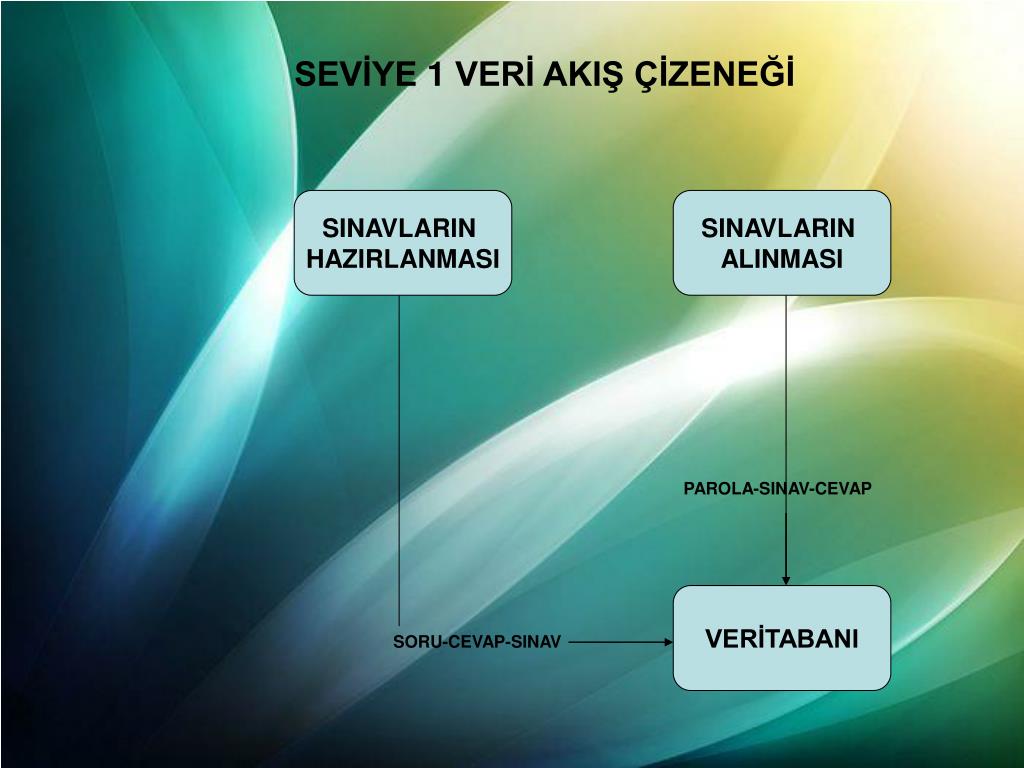 SEVİYE 1 VERİ AKIŞ ÇİZENEĞİ

SINAVLARIN HAZIRLANMASI

SINAVLARIN ALINMASI

PAROLA-SINAV-CEVAP

SORU-CEVAP-SINAV

VERİTABANI